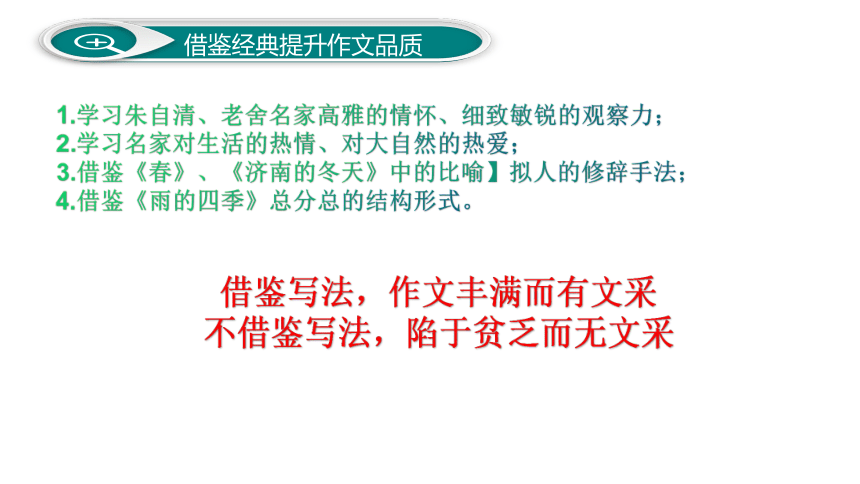 借鉴经典提升作文品质

1.学习朱自清、老舍名家高雅的情怀、细致敏锐的观察力；
2.学习名家对生活的热情、对大自然的热爱；
3.借鉴《春》、《济南的冬天》中的比喻】拟人的修辞手法；
4.借鉴《雨的四季》总分总的结构形式。

借鉴写法，作文丰满而有文采
不借鉴写法，陷于贫乏而无文采